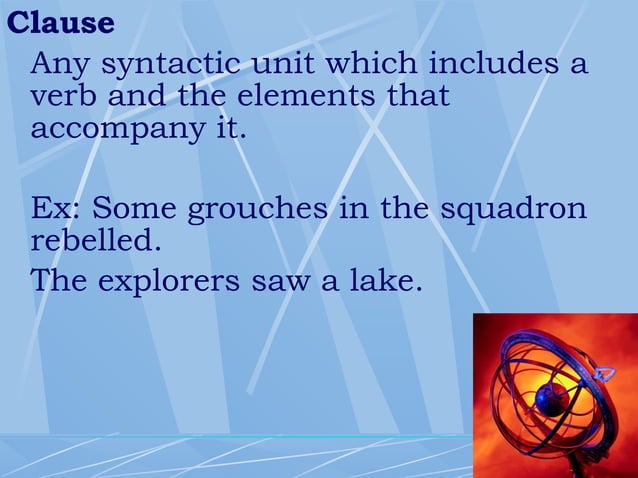 Clause

Any syntactic unit which includes a verb and the elements that accompany it.

Ex: Some grouches in the squadron rebelled.

The explorers saw a lake.